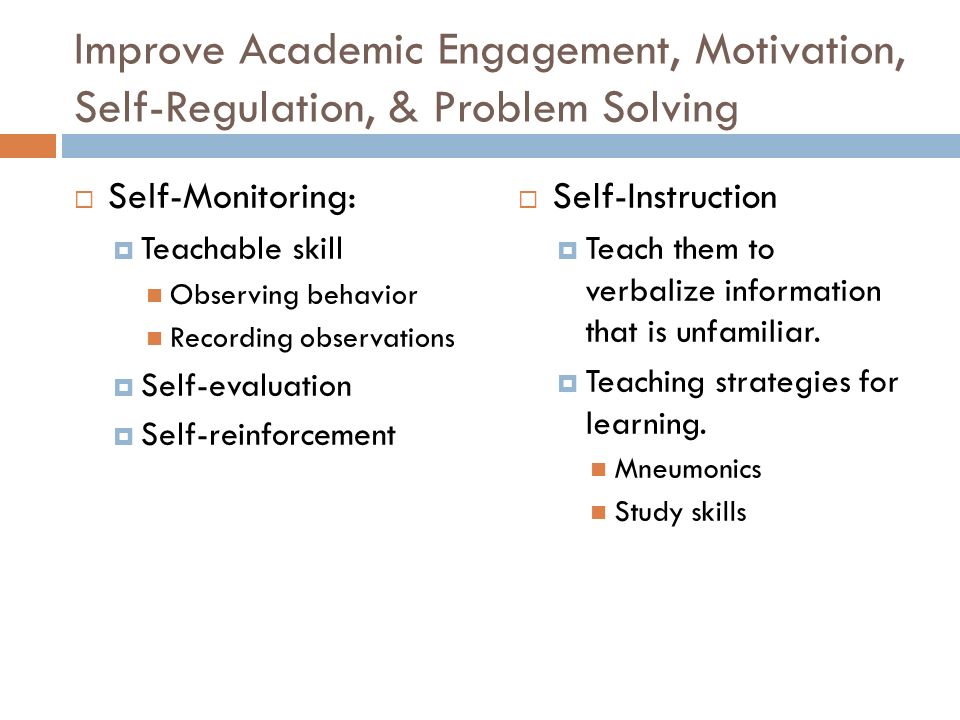 Improve Academic Engagement, Motivation, Self-Regulation, & Problem Solving

Self-Monitoring:
Teachable skill
Observing behavior
Recording observations
Self-evaluation
Self-reinforcement

Self-Instruction
Teach them to verbalize information that is unfamiliar.
Teaching strategies for learning.
Mneumonics
Study skills